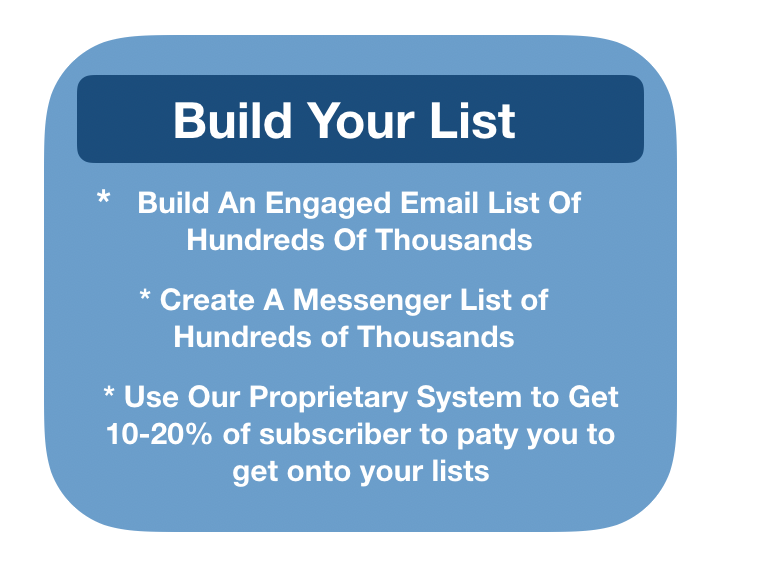 Build Your List

* Build An Engaged Email List Of Hundreds Of Thousands

* Create A Messenger List of Hundreds of Thousands

* Use Our Proprietary System to Get 10-20% of subscriber to paty you to get onto your lists